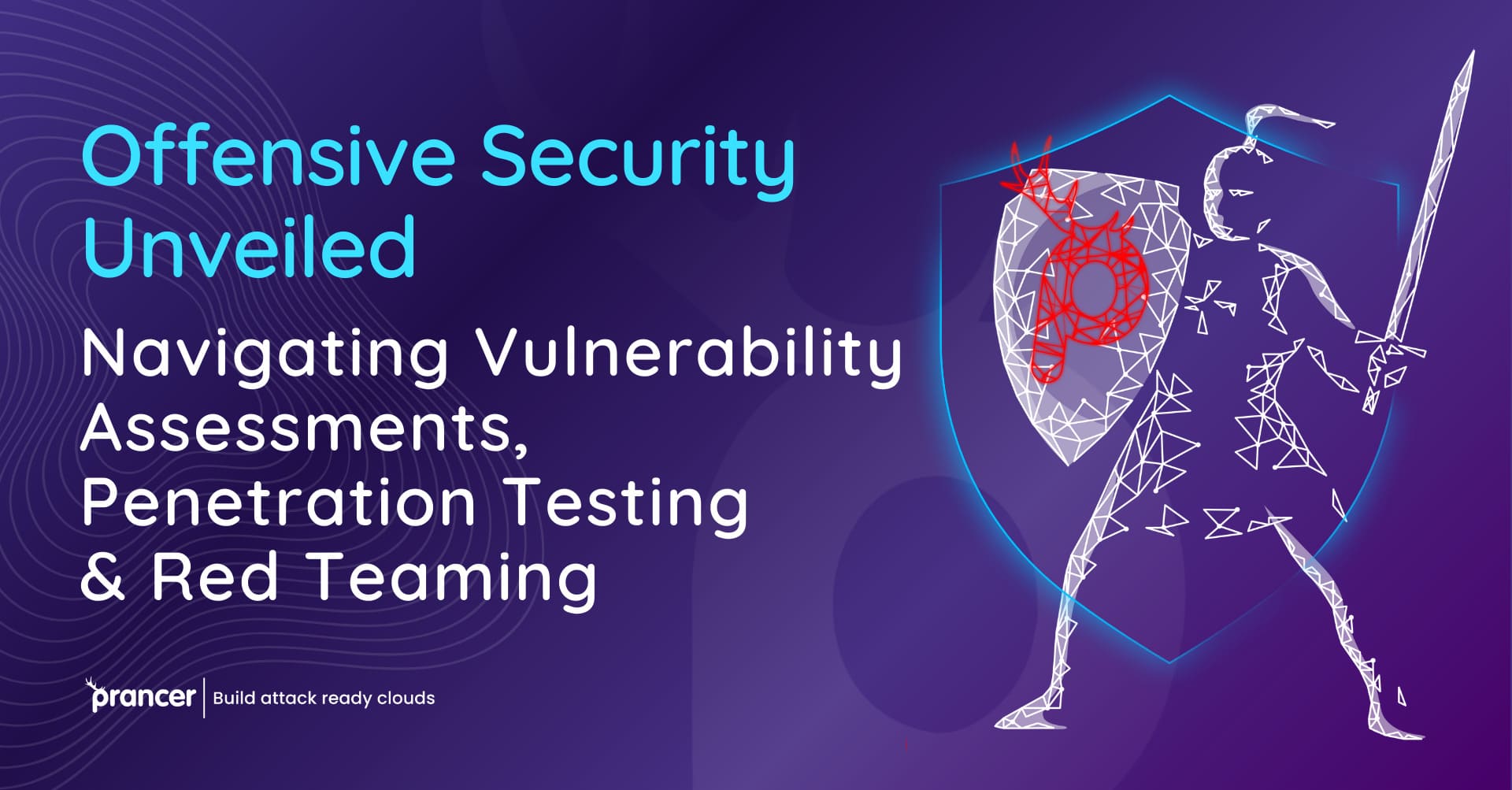 Offensive Security Unveiled

Navigating Vulnerability Assessments, Penetration Testing & Red Teaming

prancer | Build attack ready clouds